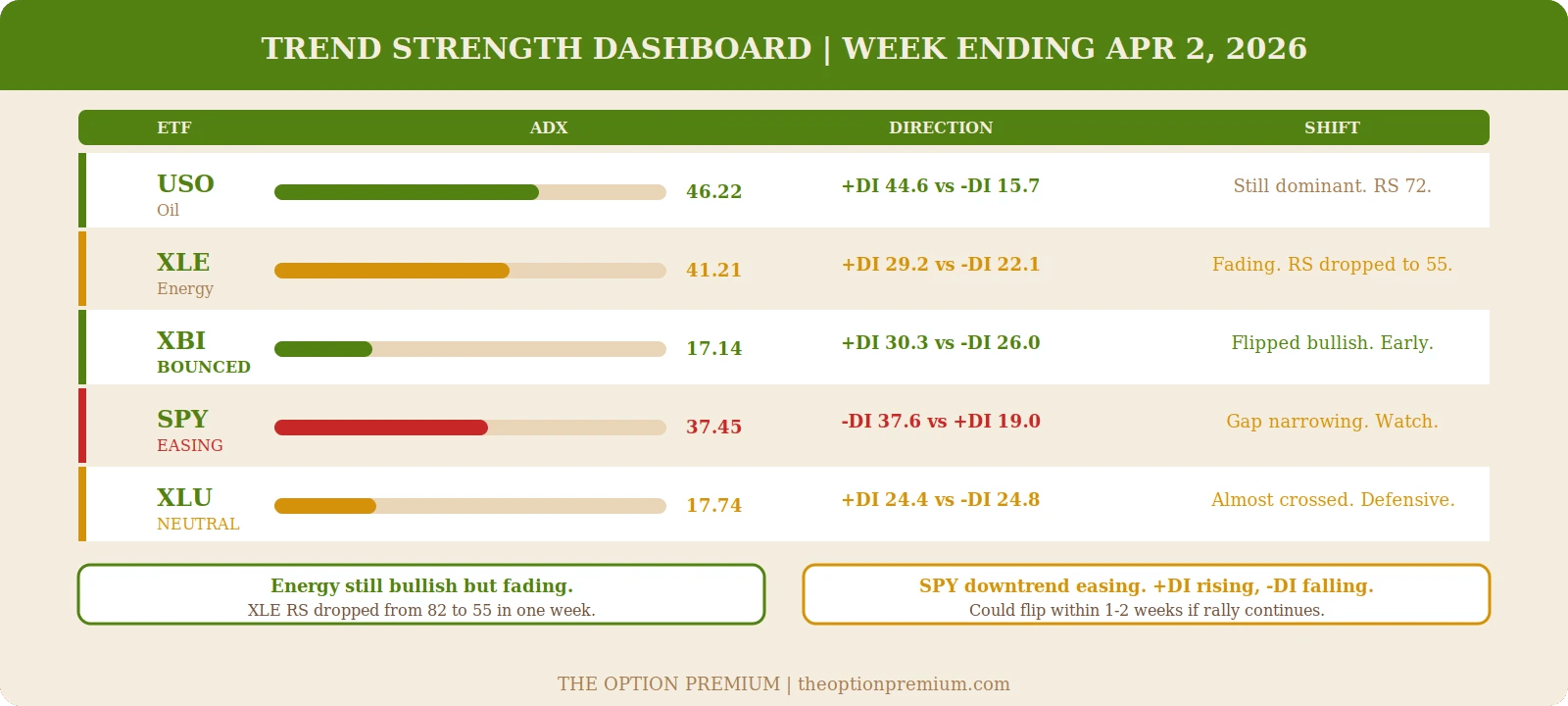 TREND STRENGTH DASHBOARD | WEEK ENDING APR 2, 2026

| ETF | ADX | DIRECTION | SHIFT |
|---|---|---|---|
| USO Oil | 46.22 | +DI 44.6 vs -DI 15.7 | Still dominant. RS 72. |
| XLE Energy | 41.21 | +DI 29.2 vs -DI 22.1 | Fading. RS dropped to 55. |
| XBI BOUNCED | 17.14 | +DI 30.3 vs -DI 26.0 | Flipped bullish. Early. |
| SPY EASING | 37.45 | -DI 37.6 vs +DI 19.0 | Gap narrowing. Watch. |
| XLU NEUTRAL | 17.74 | +DI 24.4 vs -DI 24.8 | Almost crossed. Defensive. |

Energy still bullish but fading.
XLE RS dropped from 82 to 55 in one week.

SPY downtrend easing. +DI rising, -DI falling.
Could flip within 1-2 weeks if rally continues.

THE OPTION PREMIUM | theoptionpremium.com